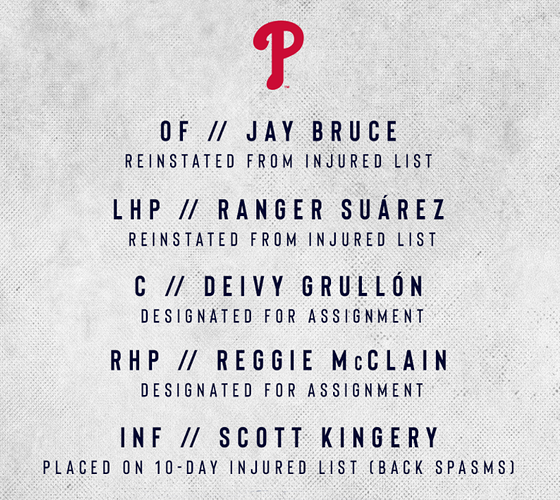 P

OF // JAY BRUCE
REINSTATED FROM INJURED LIST

LHP // RANGER SUÁREZ
REINSTATED FROM INJURED LIST

C // DEIVY GRULLÓN
DESIGNATED FOR ASSIGNMENT

RHP // REGGIE McCLAIN
DESIGNATED FOR ASSIGNMENT

INF // SCOTT KINGERY
PLACED ON 10-DAY INJURED LIST (BACK SPASMS)